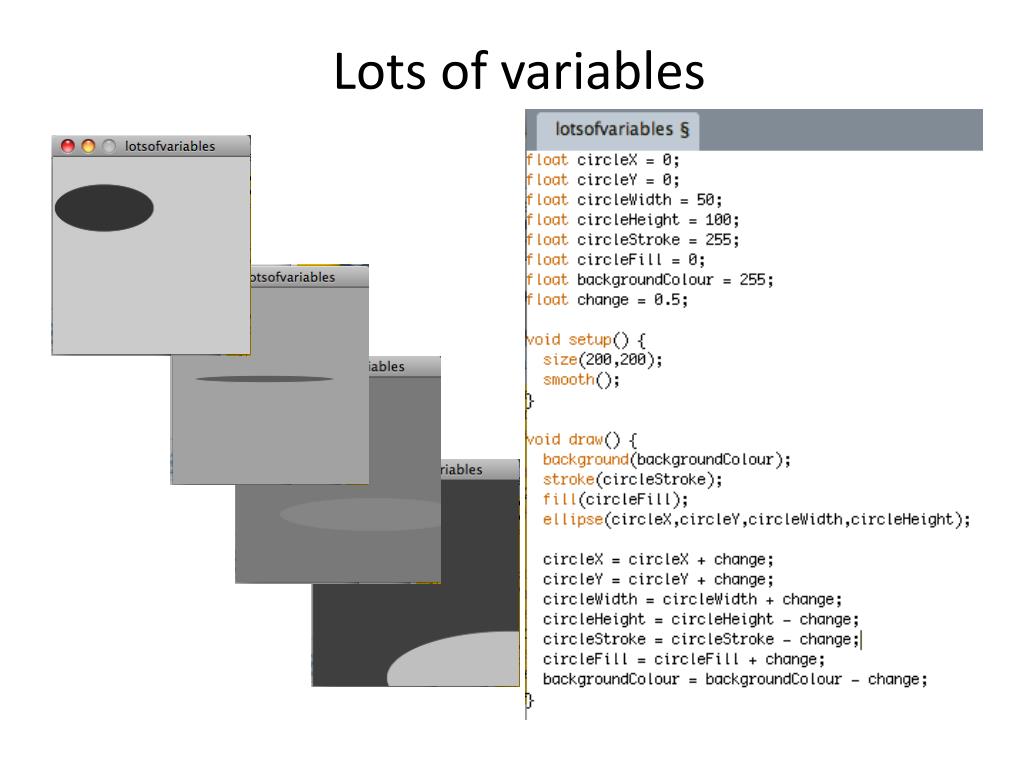 Lots of variables

lotsofvariables

otsofvariables

iables

riables

lotsofvariables §

float circleX = 0;
float circleY = 0;
float circleWidth = 50;
float circleHeight = 100;
float circleStroke = 255;
float circleFill = 0;
float backgroundColour = 255;
float change = 0.5;

void setup() {
  size(200,200);
  smooth();
}

void draw() {
  background(backgroundColour);
  stroke(circleStroke);
  fill(circleFill);
  ellipse(circleX,circleY,circleWidth,circleHeight);

  circleX = circleX + change;
  circleY = circleY + change;
  circleWidth = circleWidth + change;
  circleHeight = circleHeight - change;
  circleStroke = circleStroke - change;
  circleFill = circleFill + change;
  backgroundColour = backgroundColour - change;
}